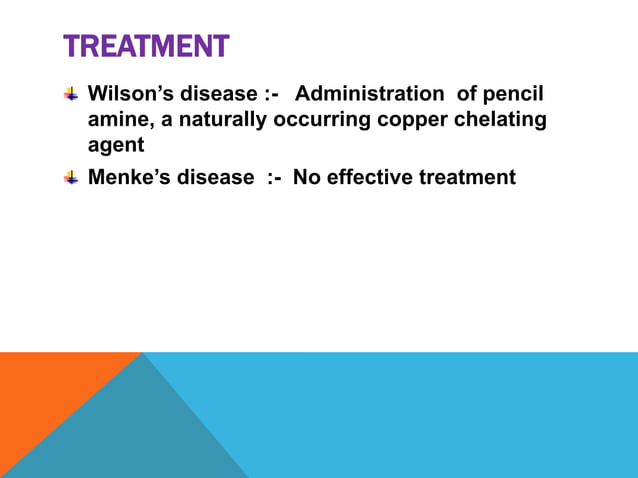 TREATMENT

Wilson's disease :- Administration of pencil amine, a naturally occurring copper chelating agent

Menke's disease :- No effective treatment